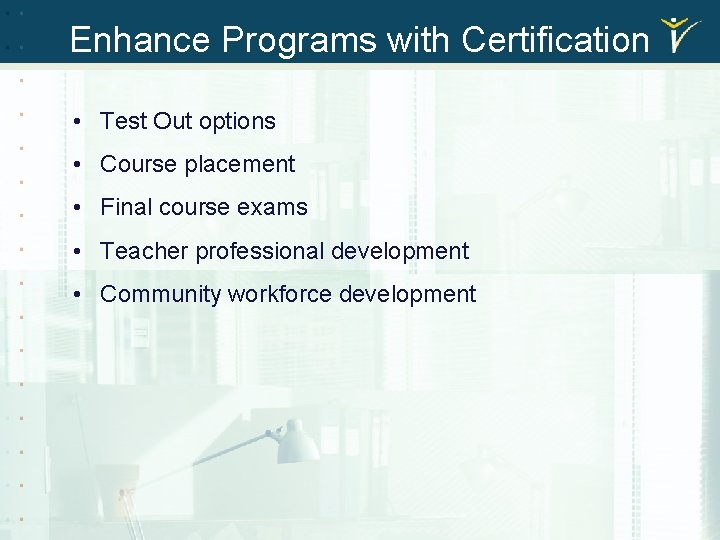 Enhance Programs with Certification

• Test Out options
• Course placement
• Final course exams
• Teacher professional development
• Community workforce development